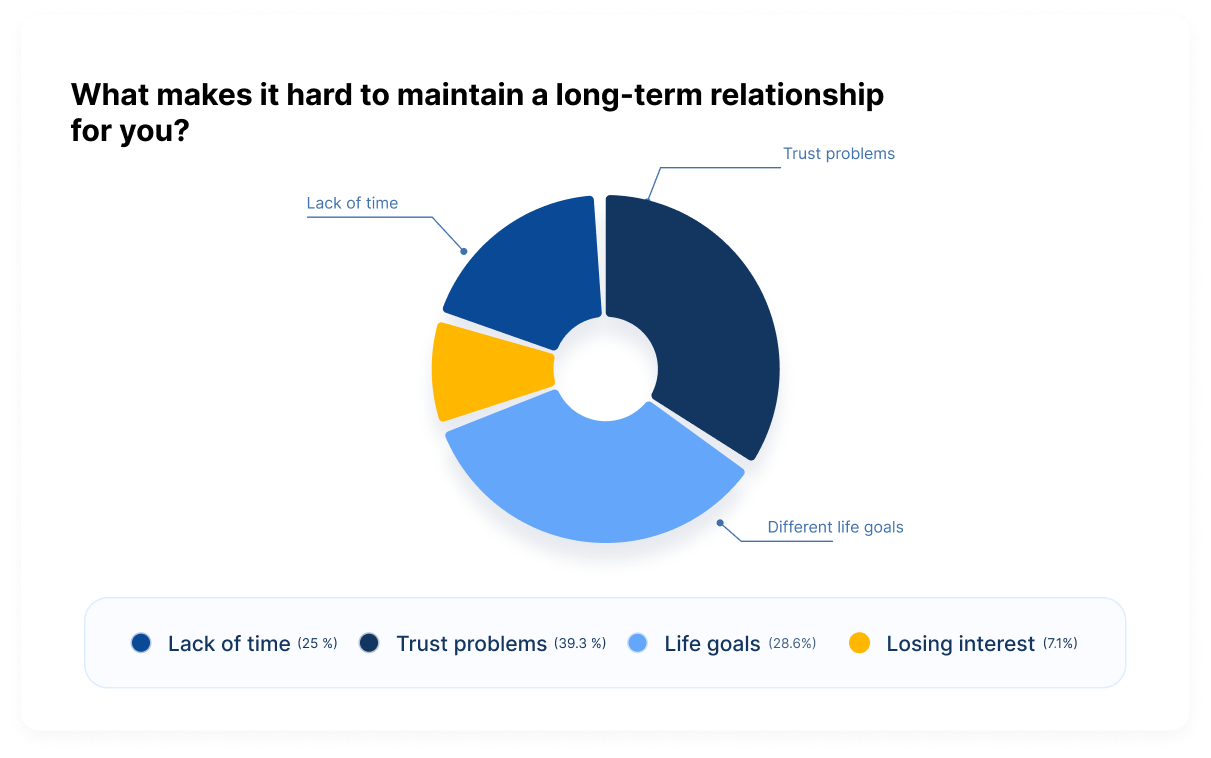 What makes it hard to maintain a long-term relationship for you?

Lack of time

Trust problems

Different life goals

Lack of time (25 %) Trust problems (39.3 %) Life goals (28.6%) Losing interest (7.1%)